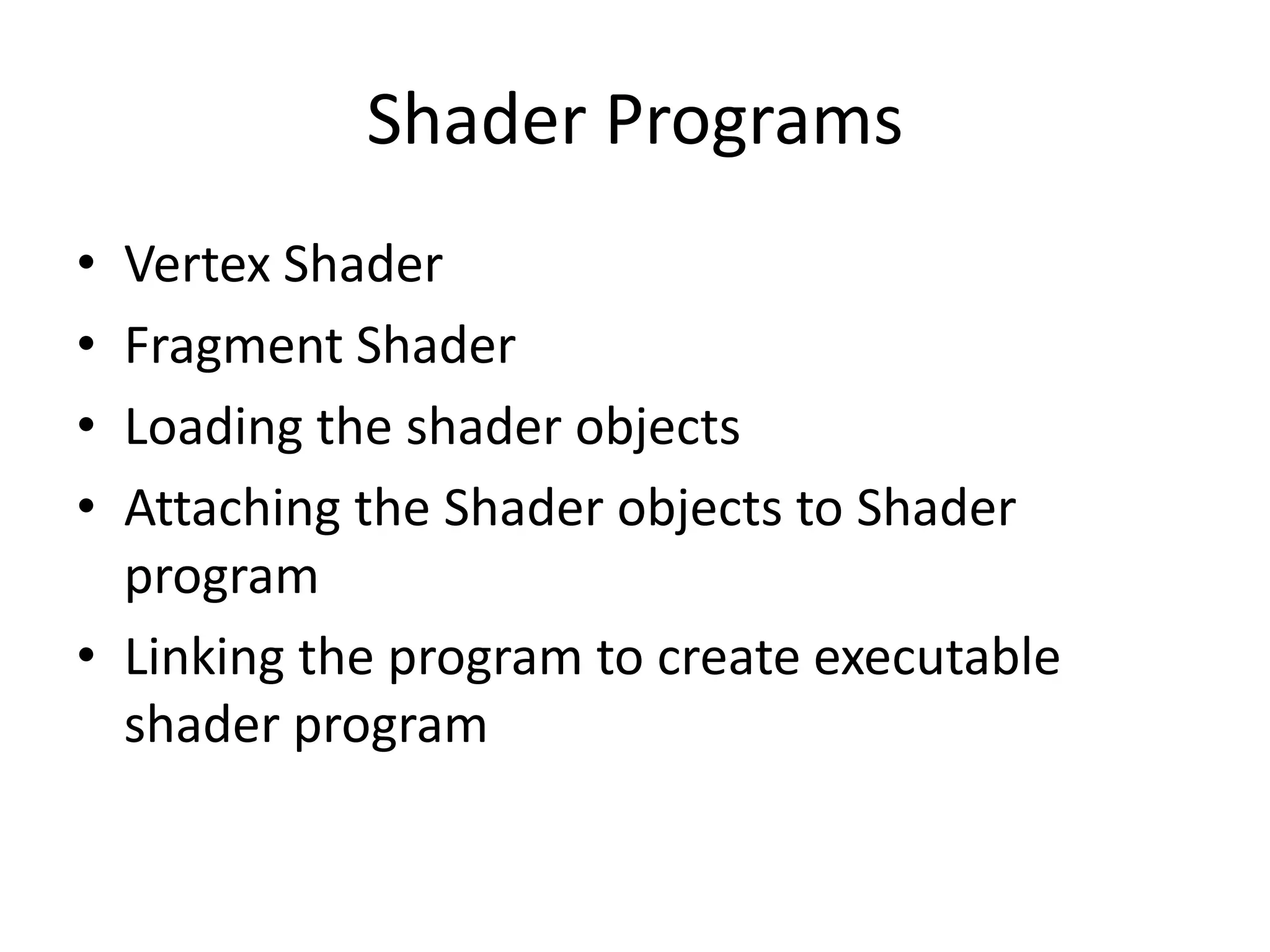 Shader Programs

• Vertex Shader
• Fragment Shader
• Loading the shader objects
• Attaching the Shader objects to Shader program
• Linking the program to create executable shader program